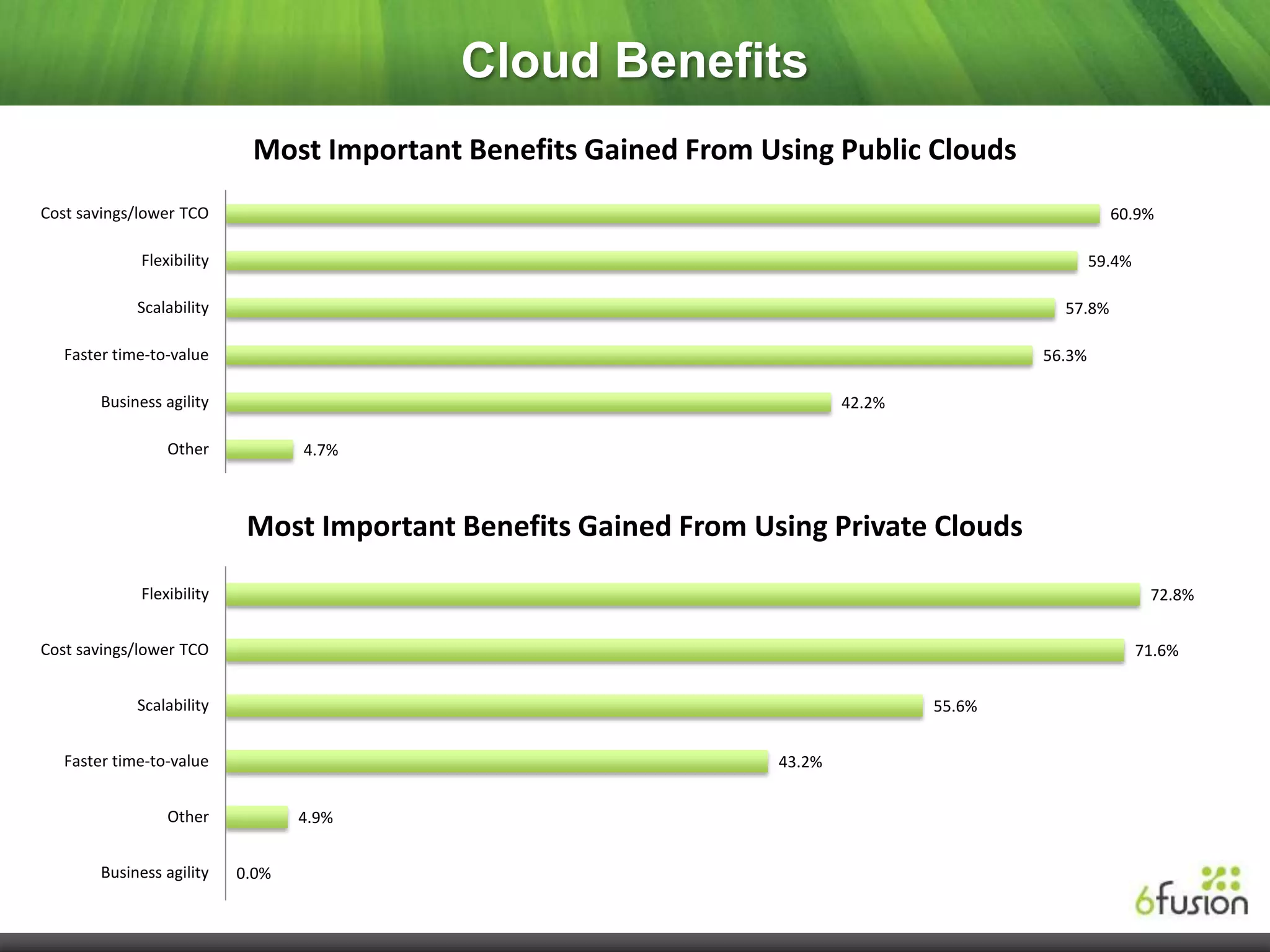 Cloud Benefits

Most Important Benefits Gained From Using Public Clouds

Cost savings/lower TCO 60.9%
Flexibility 59.4%
Scalability 57.8%
Faster time-to-value 56.3%
Business agility 42.2%
Other 4.7%

Most Important Benefits Gained From Using Private Clouds

Flexibility 72.8%
Cost savings/lower TCO 71.6%
Scalability 55.6%
Faster time-to-value 43.2%
Other 4.9%
Business agility 0.0%

6fusion